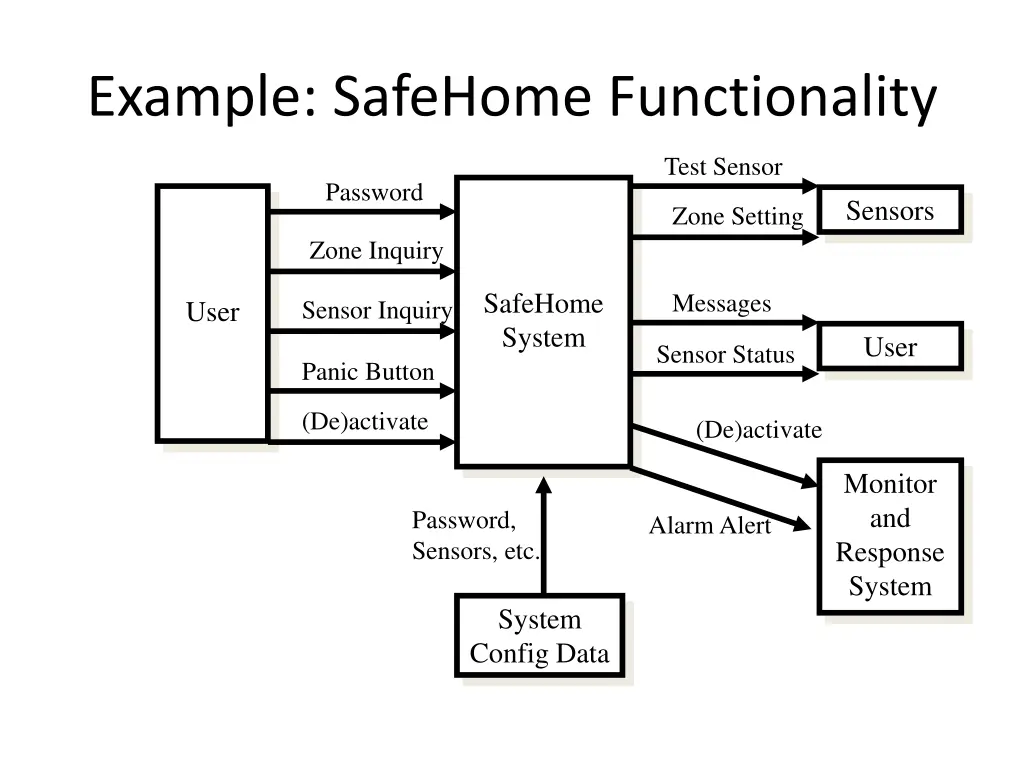 Example: SafeHome Functionality

User

Password

Zone Inquiry

Sensor Inquiry

Panic Button

(De)activate

SafeHome System

Test Sensor

Zone Setting

Sensors

Messages

Sensor Status

User

(De)activate

Alarm Alert

Monitor and Response System

Password, Sensors, etc.

System Config Data